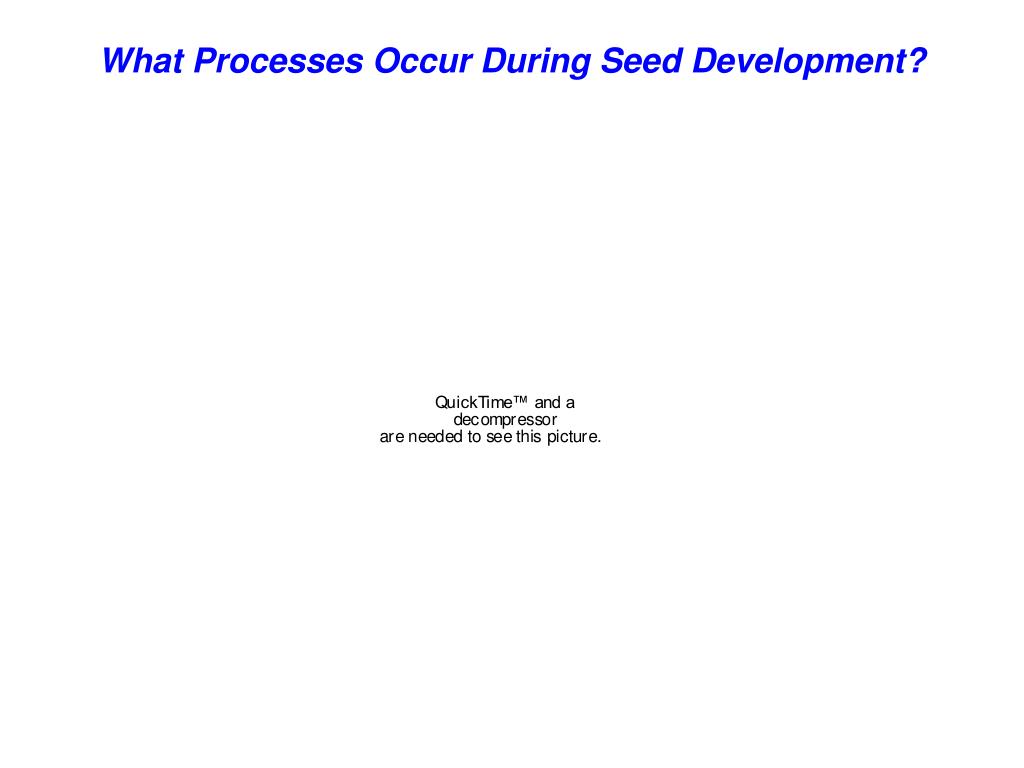 What Processes Occur During Seed Development?

QuickTime™ and a decompressor are needed to see this picture.